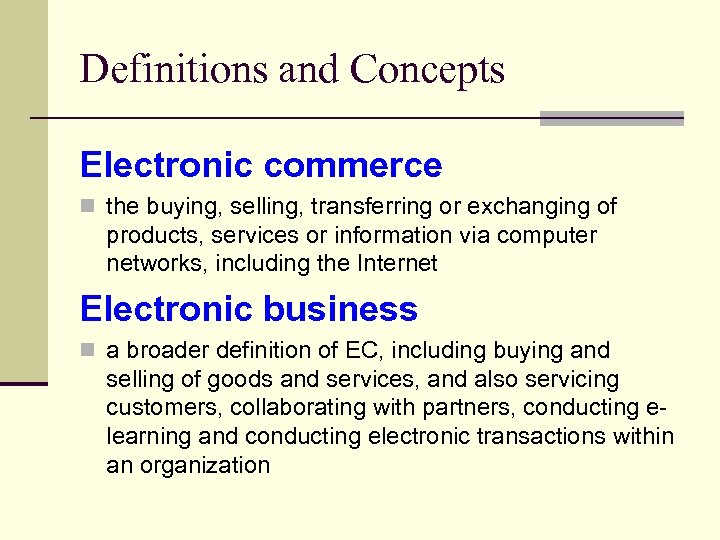 Definitions and Concepts

Electronic commerce

the buying, selling, transferring or exchanging of products, services or information via computer networks, including the Internet

Electronic business

a broader definition of EC, including buying and selling of goods and services, and also servicing customers, collaborating with partners, conducting e-learning and conducting electronic transactions within an organization